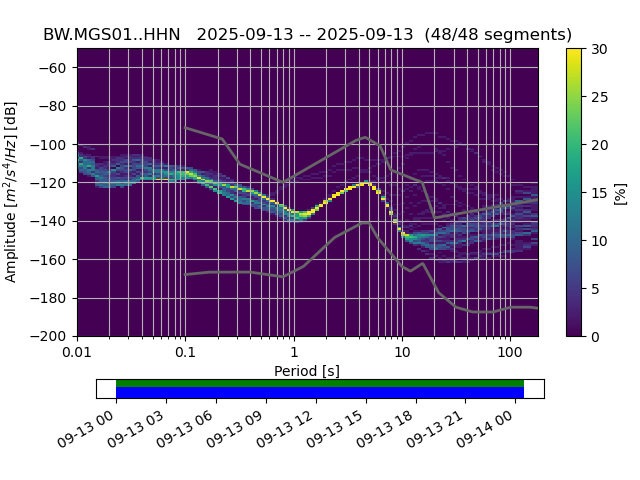 BW.MGS01..HHN 2025-09-13 -- 2025-09-13 (48/48 segments)

Amplitude [$m^2/s^4/Hz$] [dB]

−60
−80
−100
−120
−140
−160
−180
−200

0.01
0.1
1
10
100

Period [s]

30
25
20
15
10
5
0

[%]

09-13 00
09-13 03
09-13 06
09-13 09
09-13 12
09-13 15
09-13 18
09-13 21
09-14 00